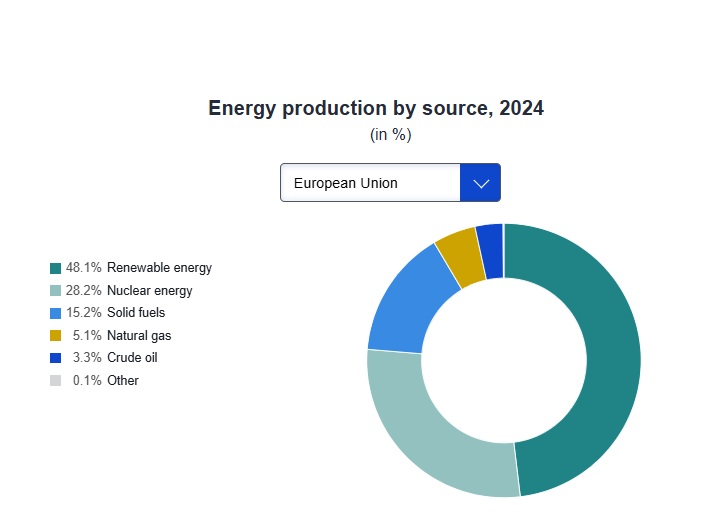 Energy production by source, 2024
(in %)

European Union

48.1% Renewable energy
28.2% Nuclear energy
15.2% Solid fuels
5.1% Natural gas
3.3% Crude oil
0.1% Other